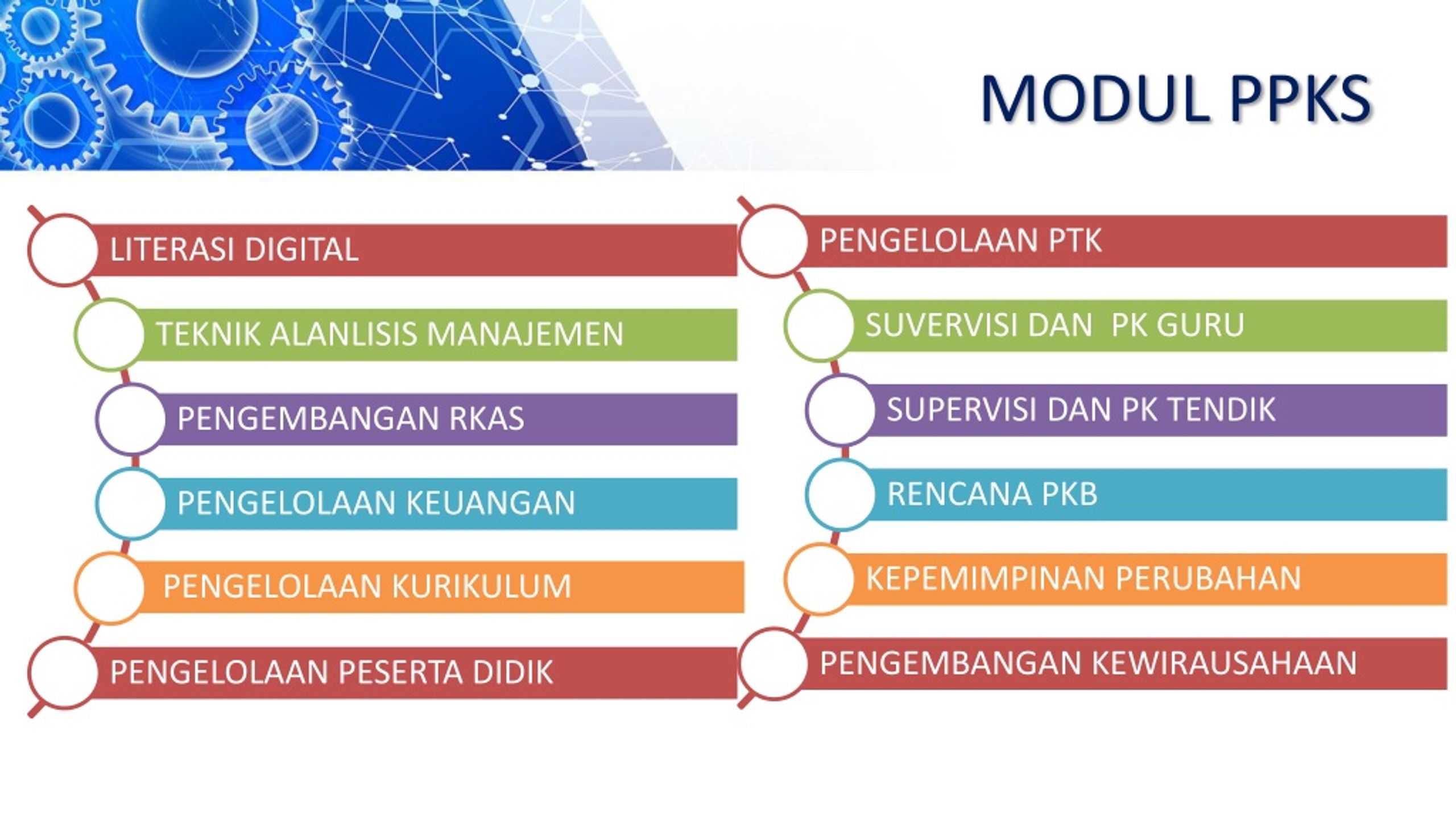 MODUL PPKS

LITERASI DIGITAL

TEKNIK ALANLISIS MANAJEMEN

PENGEMBANGAN RKAS

PENGELOLAAN KEUANGAN

PENGELOLAAN KURIKULUM

PENGELOLAAN PESERTA DIDIK

PENGELOLAAN PTK

SUVERVISI DAN PK GURU

SUPERVISI DAN PK TENDIK

RENCANA PKB

KEPEMIMPINAN PERUBAHAN

PENGEMBANGAN KEWIRAUSAHAAN